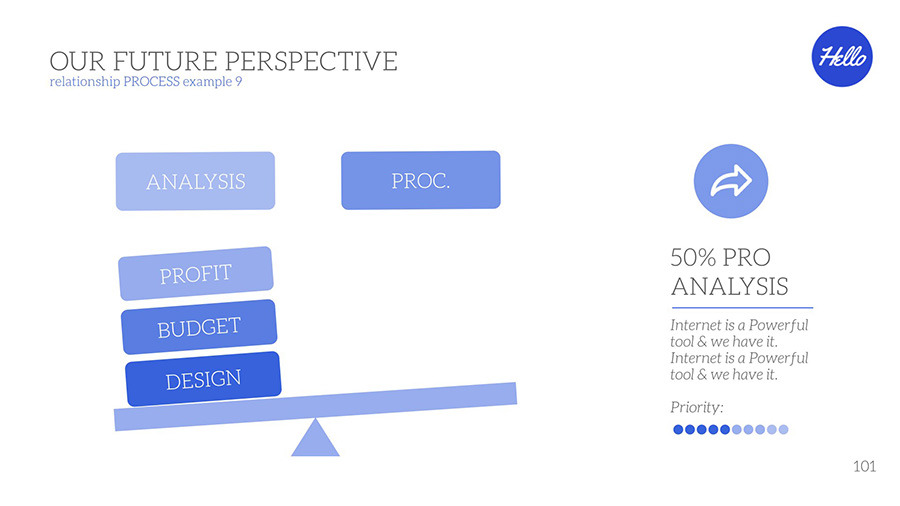 OUR FUTURE PERSPECTIVE
relationship PROCESS example 9

Hello

ANALYSIS

PROC.

PROFIT

BUDGET

DESIGN

50% PRO ANALYSIS

Internet is a Powerful tool & we have it. Internet is a Powerful tool & we have it.

Priority:

101